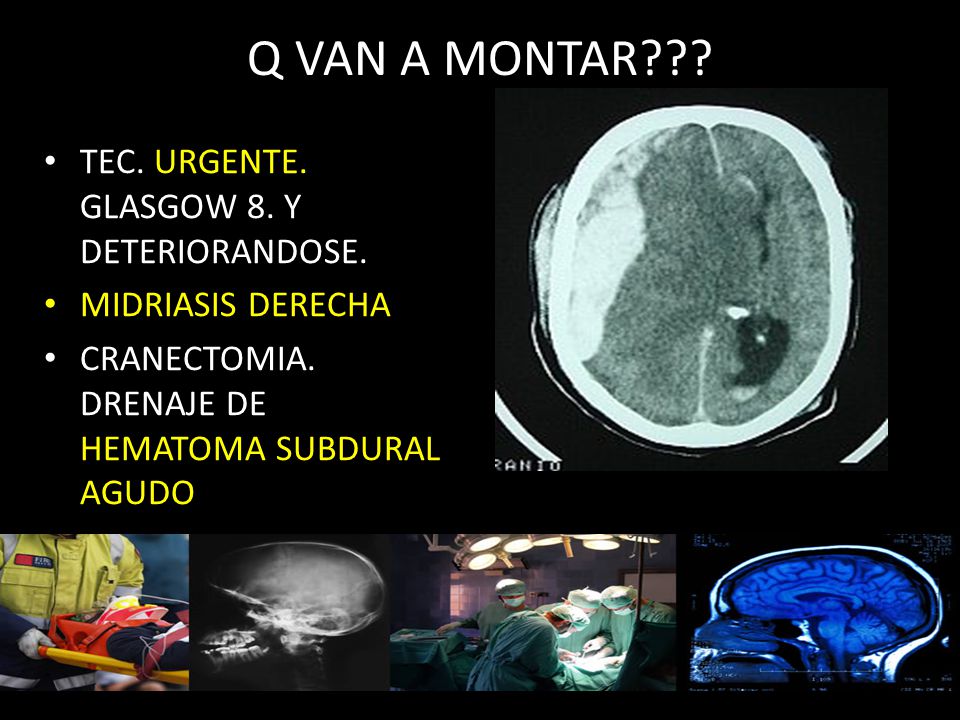 Q VAN A MONTAR???

• TEC. URGENTE. GLASGOW 8. Y DETERIORANDOSE.
• MIDRIASIS DERECHA
• CRANECTOMIA. DRENAJE DE HEMATOMA SUBDURAL AGUDO

RANIO